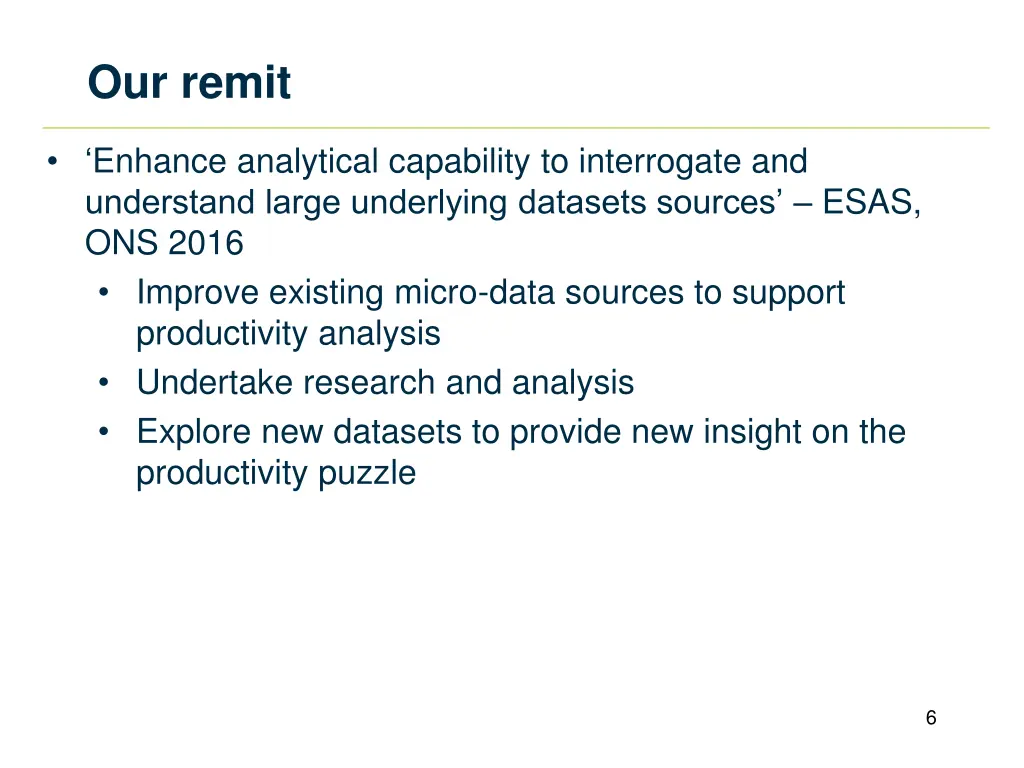 Our remit

• ‘Enhance analytical capability to interrogate and understand large underlying datasets sources’ – ESAS, ONS 2016
  • Improve existing micro-data sources to support productivity analysis
  • Undertake research and analysis
  • Explore new datasets to provide new insight on the productivity puzzle

6